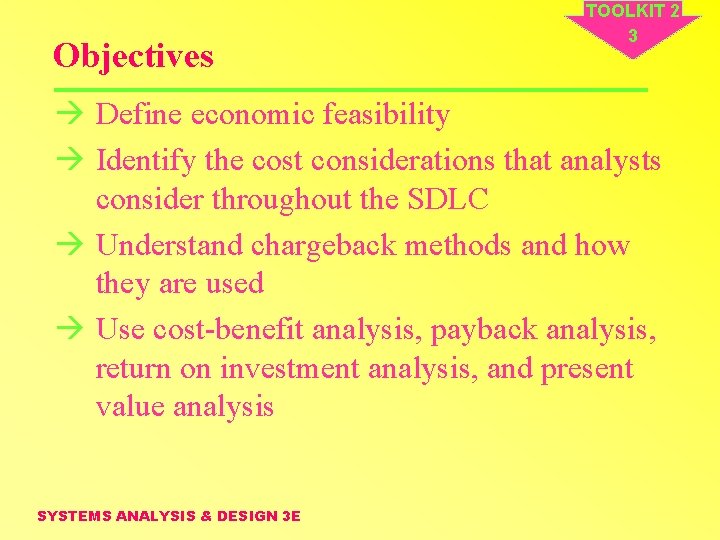 TOOLKIT 2
3

Objectives

→ Define economic feasibility
→ Identify the cost considerations that analysts consider throughout the SDLC
→ Understand chargeback methods and how they are used
→ Use cost-benefit analysis, payback analysis, return on investment analysis, and present value analysis

SYSTEMS ANALYSIS & DESIGN 3E